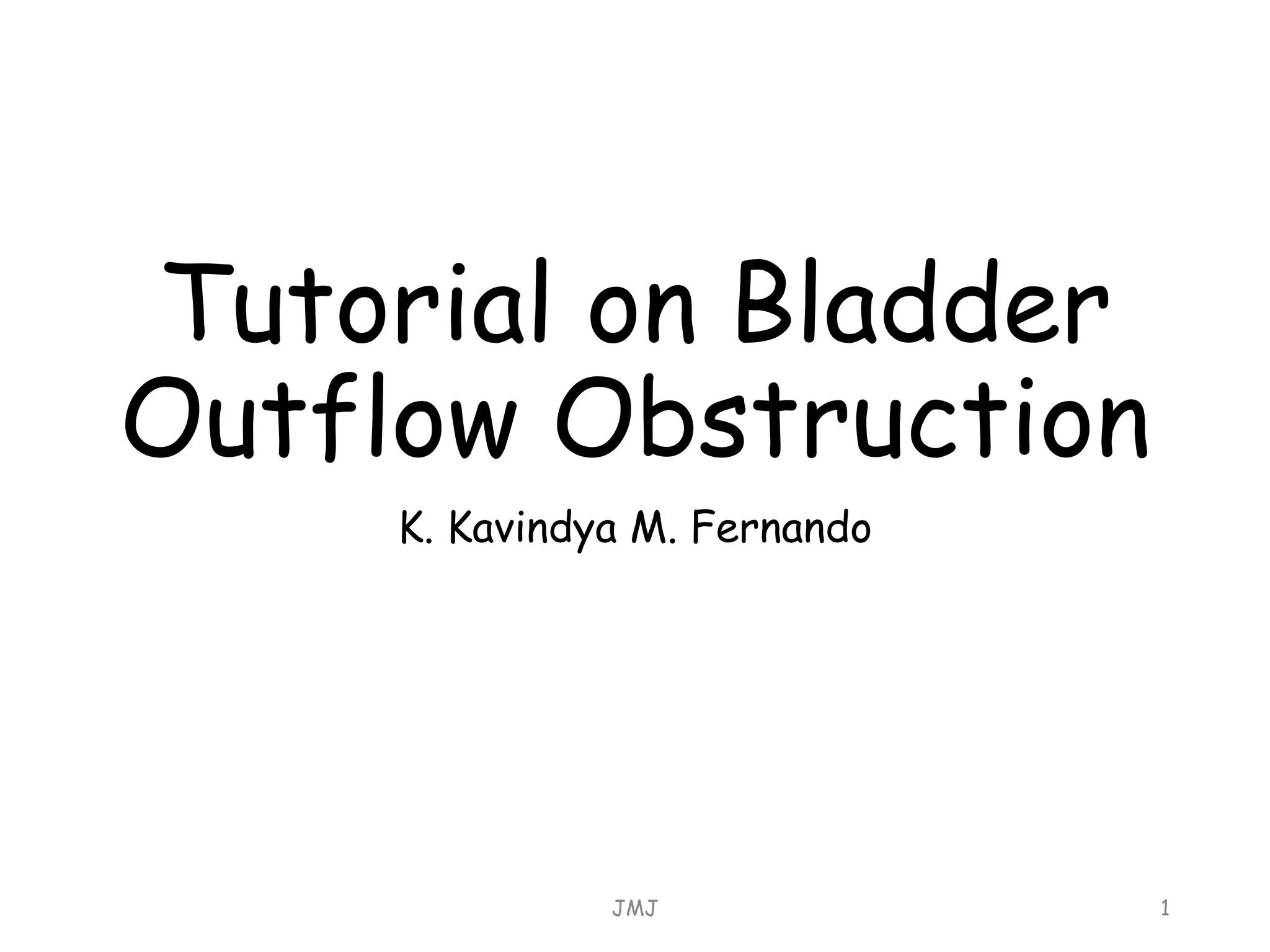 Tutorial on Bladder Outflow Obstruction

K. Kavindya M. Fernando

JMJ

1